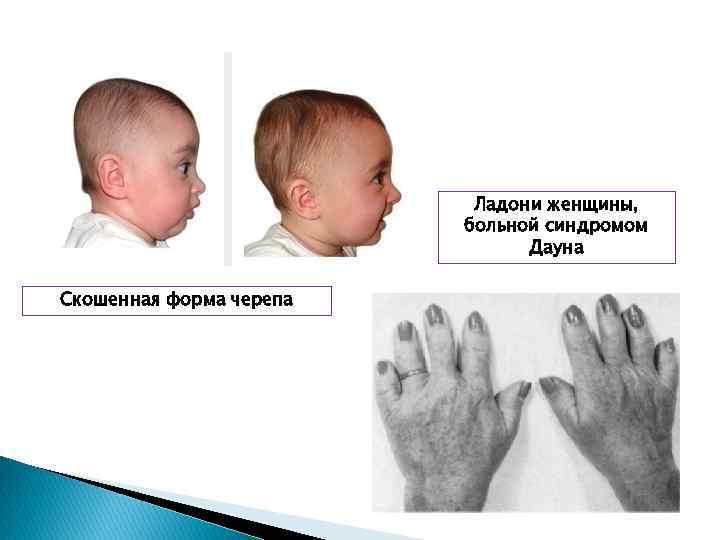 Ладони женщины, больной синдромом Дауна

Скошенная форма черепа